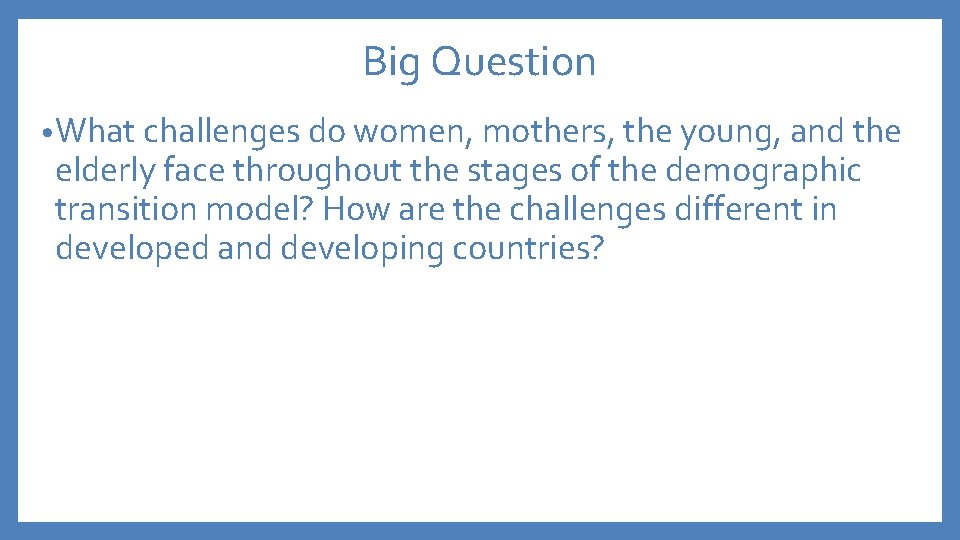 Big Question

• What challenges do women, mothers, the young, and the elderly face throughout the stages of the demographic transition model? How are the challenges different in developed and developing countries?